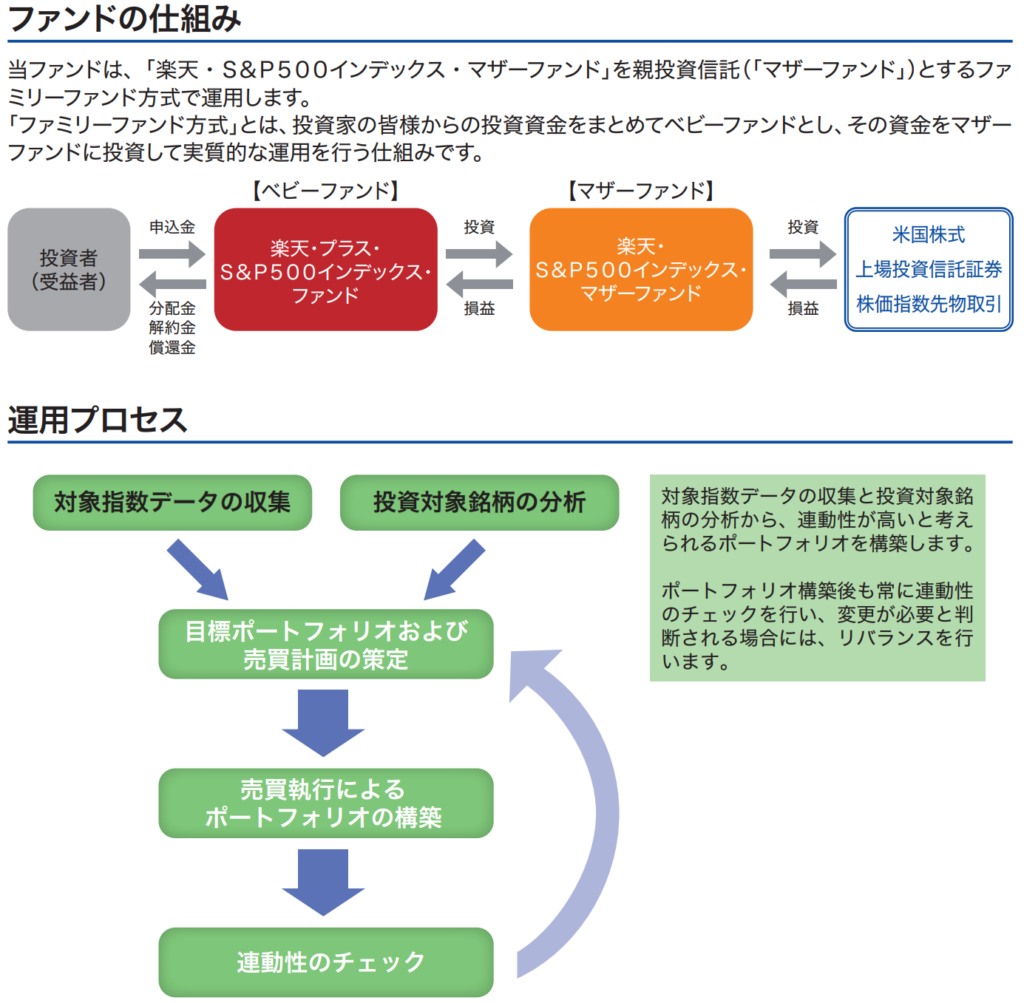 ファンドの仕組み

当ファンドは、「楽天・S&P500インデックス・マザーファンド」を親投資信託(「マザーファンド」)とするファミリーファンド方式で運用します。
「ファミリーファンド方式」とは、投資家の皆様からの投資資金をまとめてベビーファンドとし、その資金をマザーファンドに投資して実質的な運用を行う仕組みです。

【ベビーファンド】

【マザーファンド】

投資者
(受益者)

申込金

分配金
解約金
償還金

楽天・プラス・
S&P500インデックス・
ファンド

投資

損益

楽天・
S&P500インデックス・
マザーファンド

投資

損益

米国株式
上場投資信託証券
株価指数先物取引

運用プロセス

対象指数データの収集

投資対象銘柄の分析

目標ポートフォリオおよび
売買計画の策定

売買執行による
ポートフォリオの構築

連動性のチェック

対象指数データの収集と投資対象銘柄の分析から、連動性が高いと考えられるポートフォリオを構築します。

ポートフォリオ構築後も常に連動性のチェックを行い、変更が必要と判断される場合には、リバランスを行います。